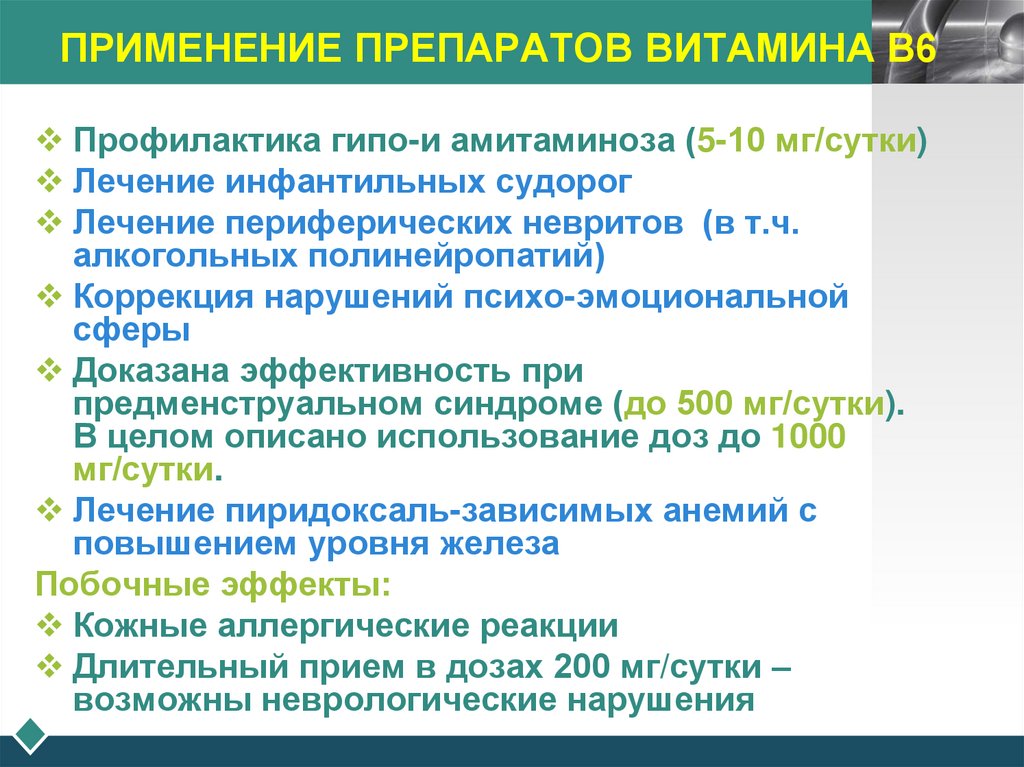 ПРИМЕНЕНИЕ ПРЕПАРАТОВ ВИТАМИНА В6

❖ Профилактика гипо-и амитаминоза (5-10 мг/сутки)
❖ Лечение инфантильных судорог
❖ Лечение периферических невритов (в т.ч. алкогольных полинейропатий)
❖ Коррекция нарушений психо-эмоциональной сферы
❖ Доказана эффективность при предменструальном синдроме (до 500 мг/сутки). В целом описано использование доз до 1000 мг/сутки.
❖ Лечение пиридоксаль-зависимых анемий с повышением уровня железа

Побочные эффекты:
❖ Кожные аллергические реакции
❖ Длительный прием в дозах 200 мг/сутки – возможны неврологические нарушения